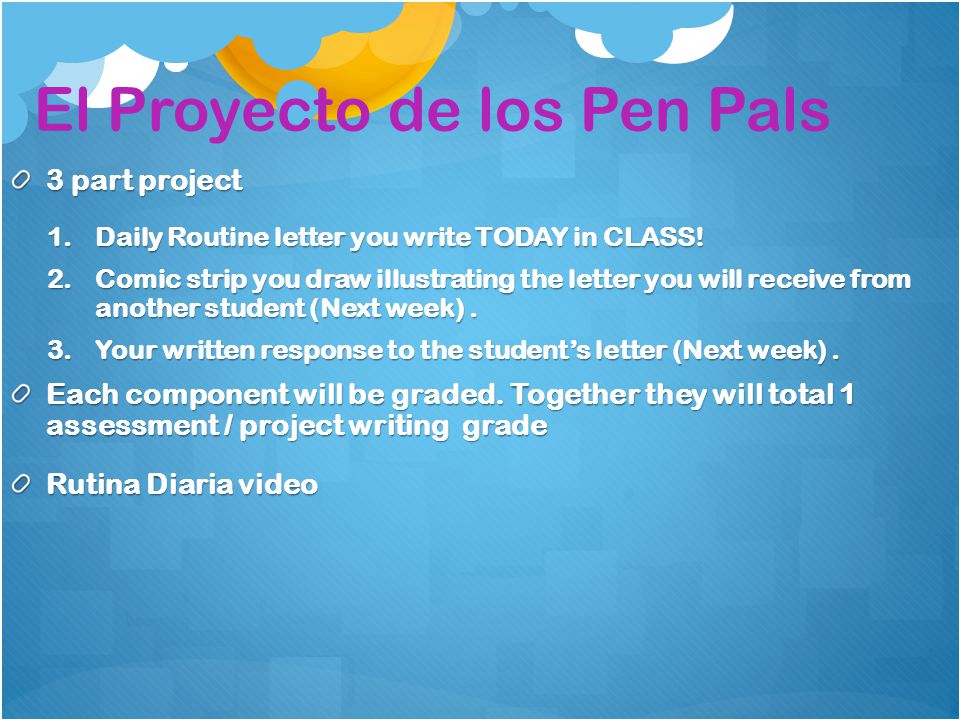 El Proyecto de los Pen Pals

3 part project

1. Daily Routine letter you write TODAY in CLASS!
2. Comic strip you draw illustrating the letter you will receive from another student (Next week) .
3. Your written response to the student's letter (Next week) .

Each component will be graded. Together they will total 1 assessment / project writing grade

Rutina Diaria video